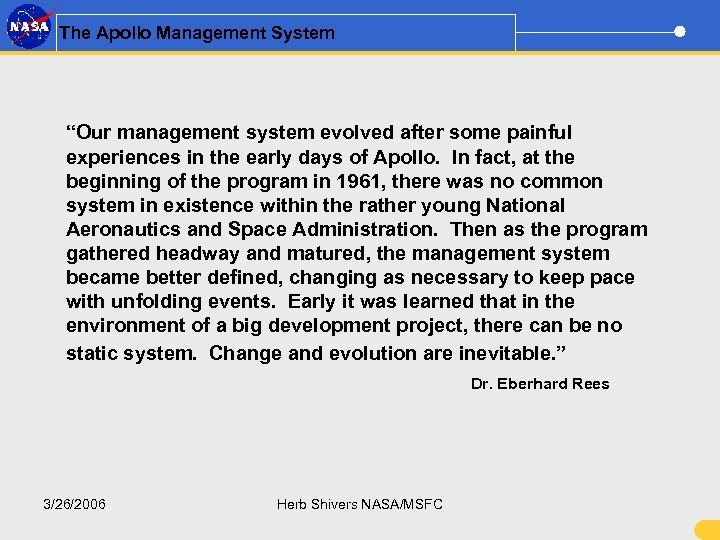 NASA

The Apollo Management System

“Our management system evolved after some painful experiences in the early days of Apollo. In fact, at the beginning of the program in 1961, there was no common system in existence within the rather young National Aeronautics and Space Administration. Then as the program gathered headway and matured, the management system became better defined, changing as necessary to keep pace with unfolding events. Early it was learned that in the environment of a big development project, there can be no static system. Change and evolution are inevitable.”

Dr. Eberhard Rees

3/26/2006

Herb Shivers NASA/MSFC